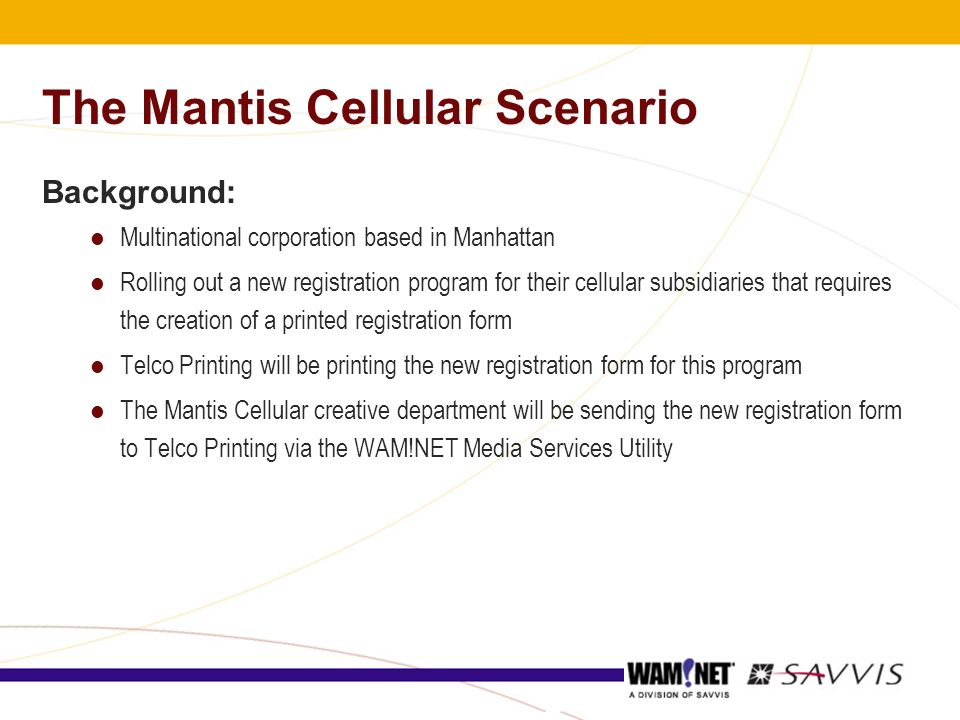 The Mantis Cellular Scenario

Background:

- Multinational corporation based in Manhattan
- Rolling out a new registration program for their cellular subsidiaries that requires the creation of a printed registration form
- Telco Printing will be printing the new registration form for this program
- The Mantis Cellular creative department will be sending the new registration form to Telco Printing via the WAM!NET Media Services Utility

WAM!NET
A DIVISION OF SAVVIS
SAVVIS